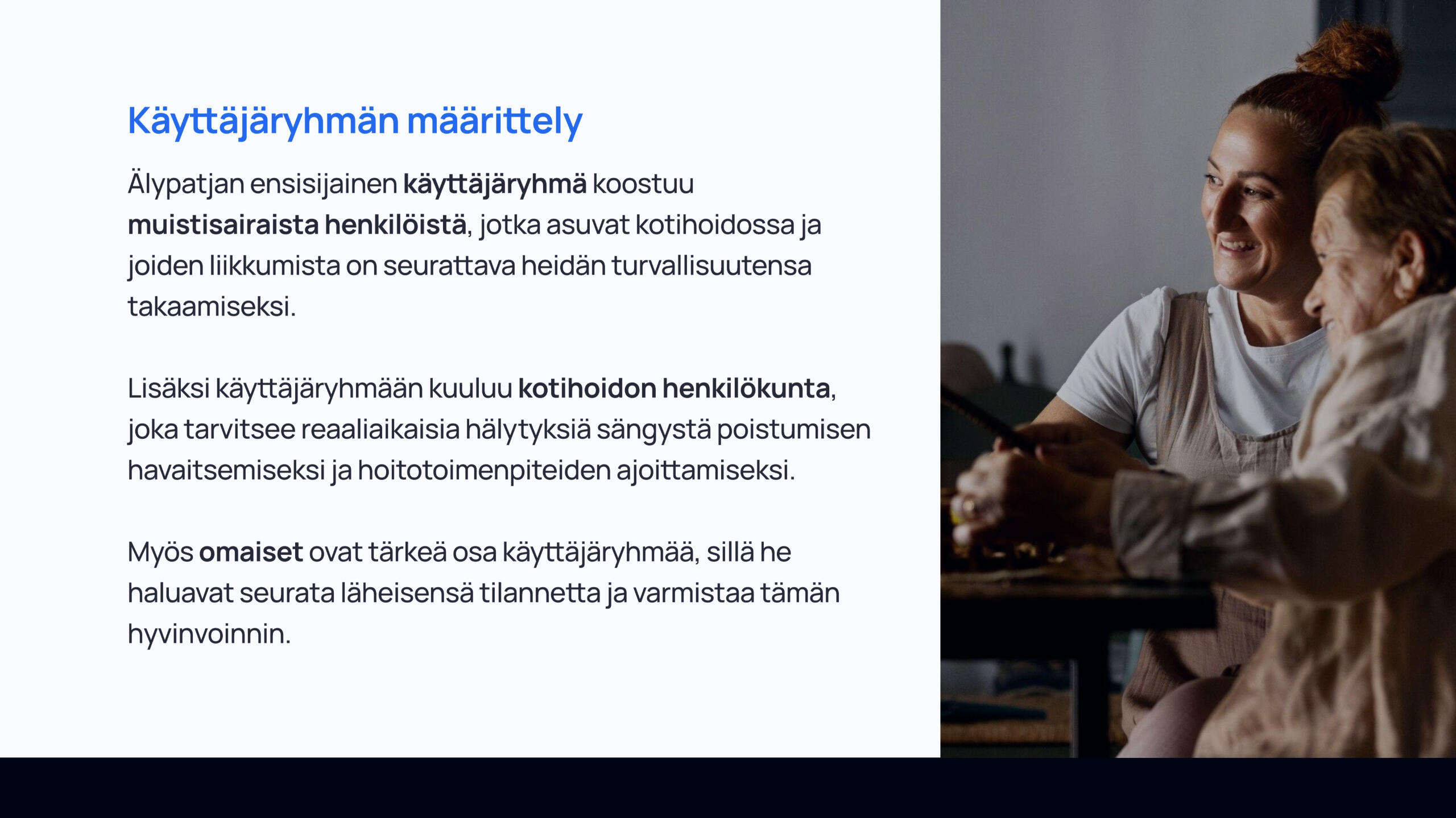 Käyttäjäryhmän määrittely

Älypatjan ensisijainen käyttäjäryhmä koostuu muistisairaista henkilöistä, jotka asuvat kotihoidossa ja joiden liikkumista on seurattava heidän turvallisuutensa takaamiseksi.

Lisäksi käyttäjäryhmään kuuluu kotihoidon henkilökunta, joka tarvitsee reaaliaikaisia hälytyksiä sängystä poistumisen havaitsemiseksi ja hoitotoimenpiteiden ajoittamiseksi.

Myös omaiset ovat tärkeä osa käyttäjäryhmää, sillä he haluavat seurata läheisensä tilannetta ja varmistaa tämän hyvinvoinnin.